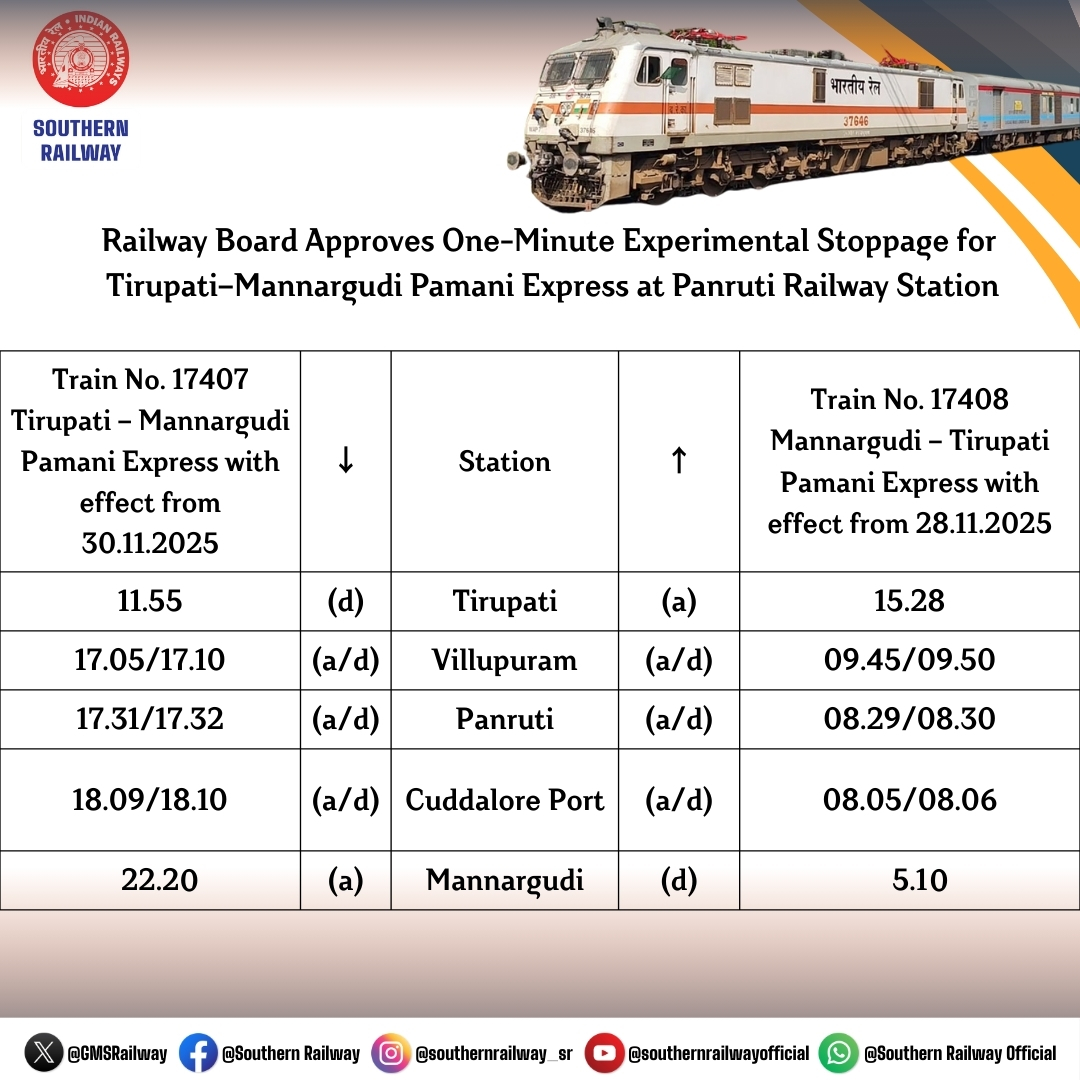 INDIAN RAILWAYS

SOUTHERN RAILWAY

भारतीय रेल
37646

Railway Board Approves One-Minute Experimental Stoppage for Tirupati–Mannargudi Pamani Express at Panruti Railway Station

| Train No. 17407 Tirupati – Mannargudi Pamani Express with effect from 30.11.2025 | ↓ | Station | ↑ | Train No. 17408 Mannargudi – Tirupati Pamani Express with effect from 28.11.2025 |
|---|---|---|---|---|
| 11.55 | (d) | Tirupati | (a) | 15.28 |
| 17.05/17.10 | (a/d) | Villupuram | (a/d) | 09.45/09.50 |
| 17.31/17.32 | (a/d) | Panruti | (a/d) | 08.29/08.30 |
| 18.09/18.10 | (a/d) | Cuddalore Port | (a/d) | 08.05/08.06 |
| 22.20 | (a) | Mannargudi | (d) | 5.10 |

@GMSRailway @Southern Railway @southernrailway_sr @southernrailwayofficial @Southern Railway Official